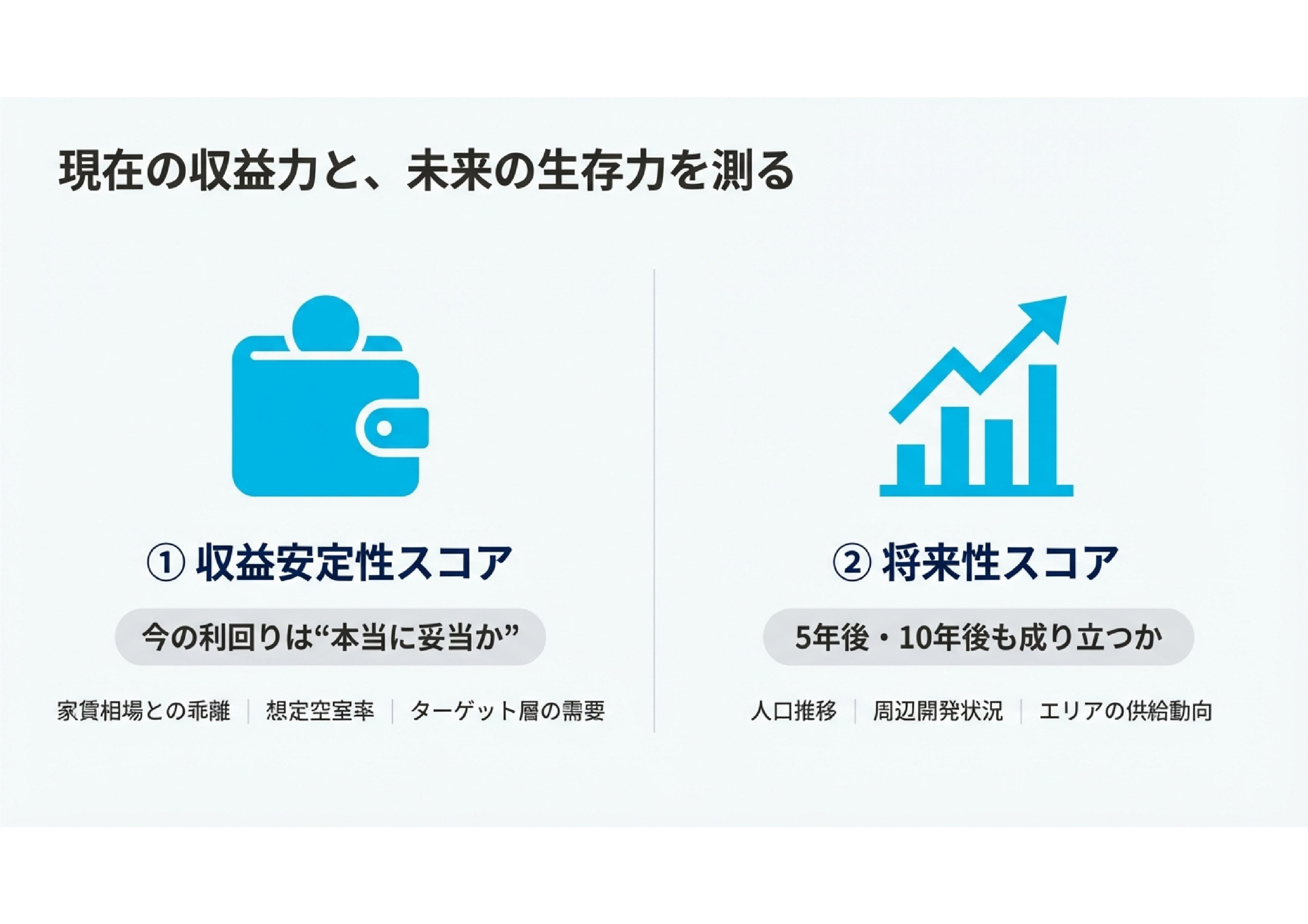 現在の収益力と、未来の生存力を測る

① 収益安定性スコア

今の利回りは“本当に妥当か”

家賃相場との乖離 | 想定空室率 | ターゲット層の需要

② 将来性スコア

5年後・10年後も成り立つか

人口推移 | 周辺開発状況 | エリアの供給動向